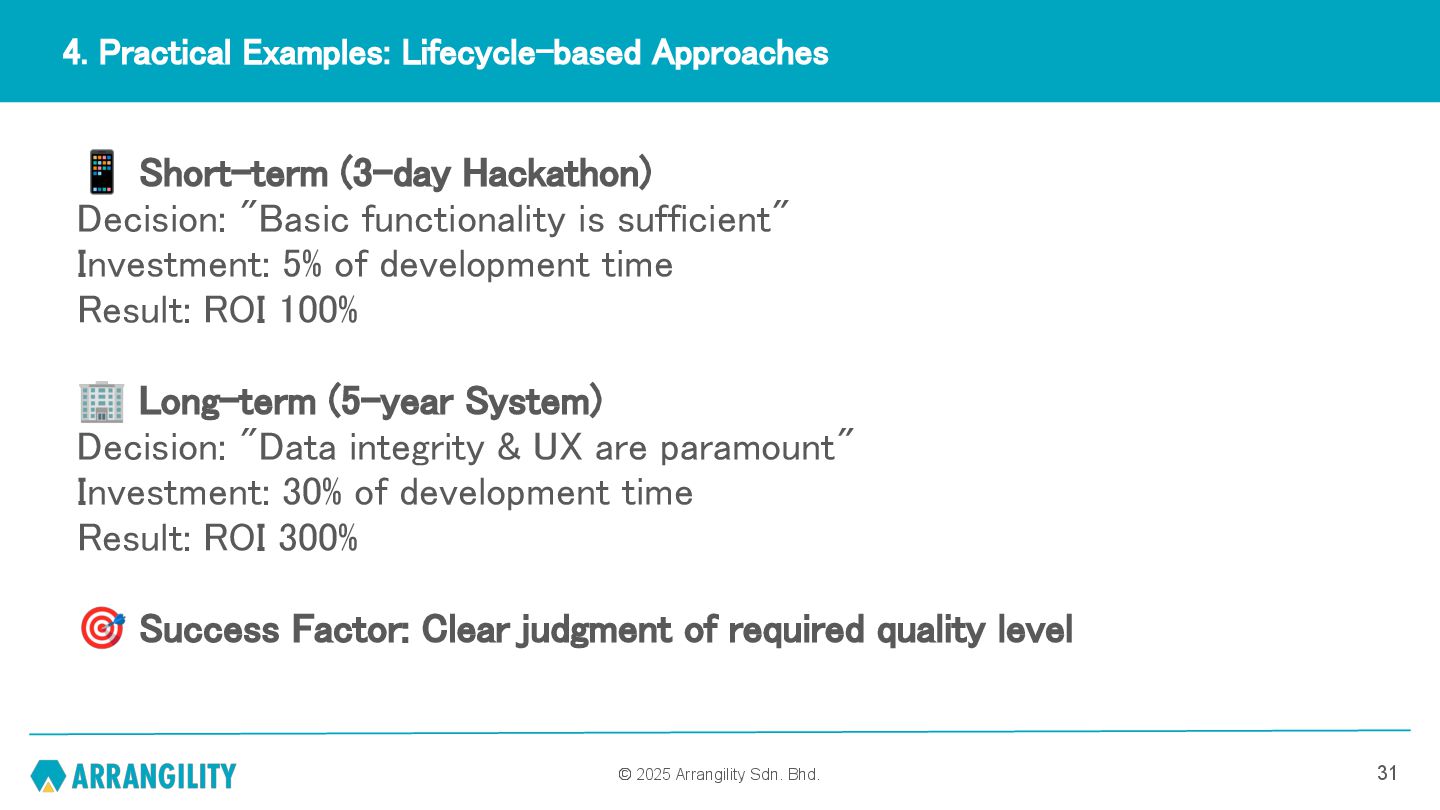 4. Practical Examples: Lifecycle-based Approaches

📱 Short-term (3-day Hackathon)
Decision: "Basic functionality is sufficient"
Investment: 5% of development time
Result: ROI 100%

🏢 Long-term (5-year System)
Decision: "Data integrity & UX are paramount"
Investment: 30% of development time
Result: ROI 300%

🎯 Success Factor: Clear judgment of required quality level

ARRANGILITY

© 2025 Arrangility Sdn. Bhd.

31